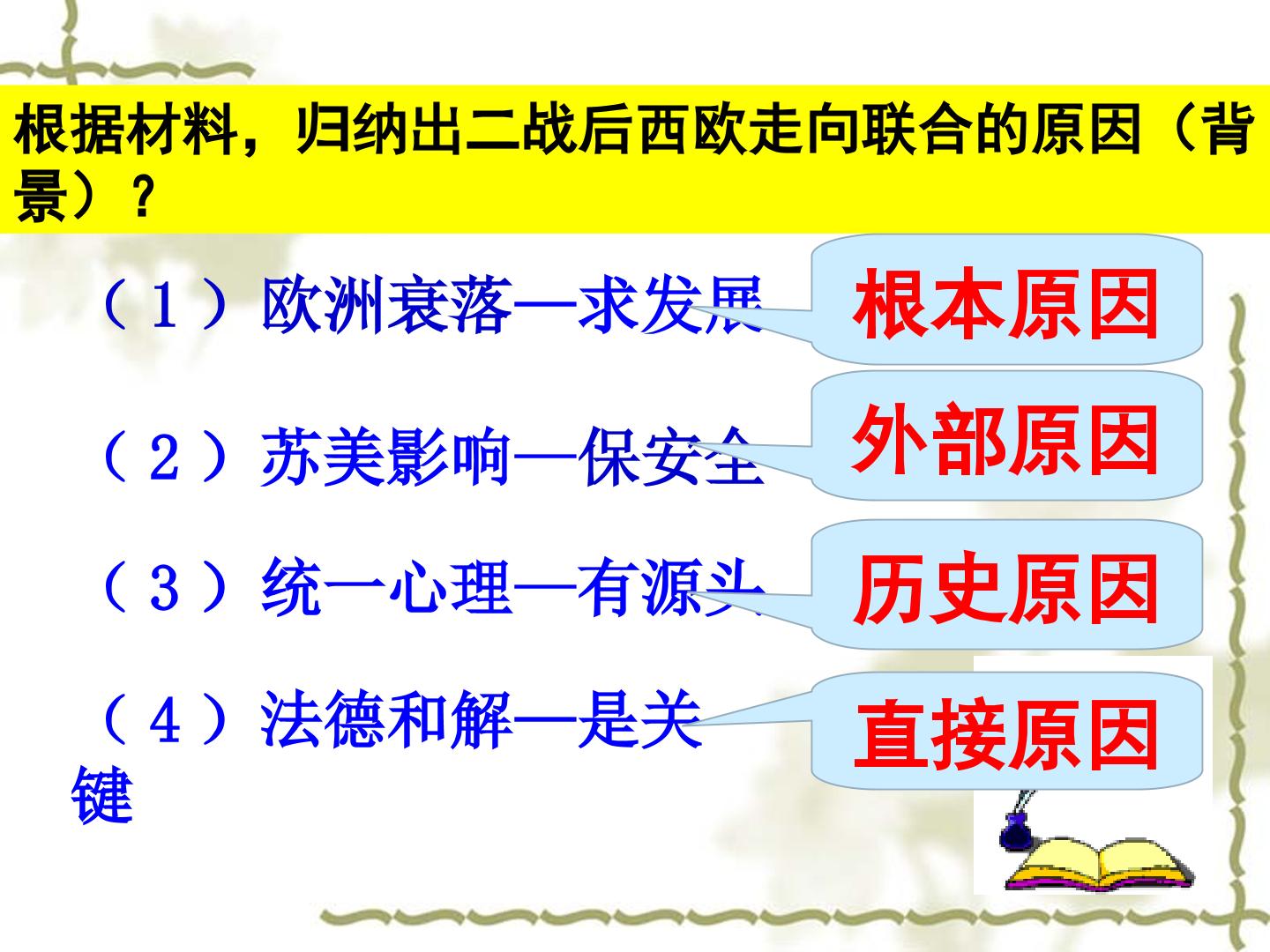 根据材料，归纳出二战后西欧走向联合的原因（背景）？

（1）欧洲衰落—求发展

根本原因

（2）苏美影响—保安全

外部原因

（3）统一心理—有源头

历史原因

（4）法德和解—是关键

直接原因